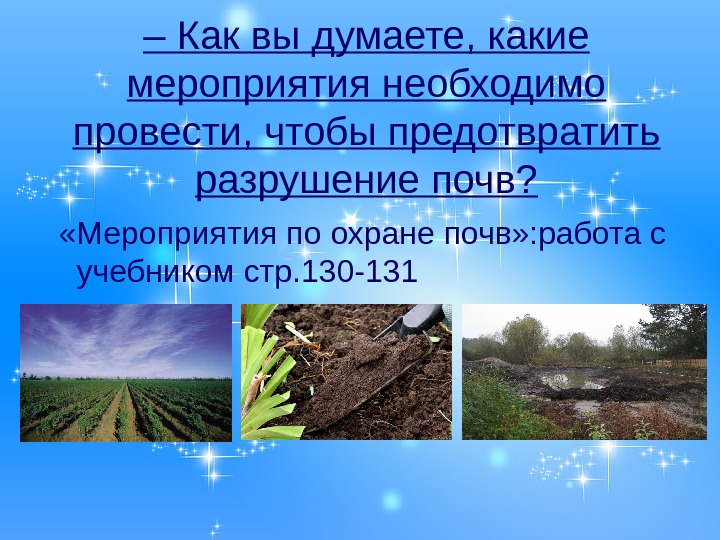 – Как вы думаете, какие мероприятия необходимо провести, чтобы предотвратить разрушение почв?

«Мероприятия по охране почв»:работа с учебником стр.130-131